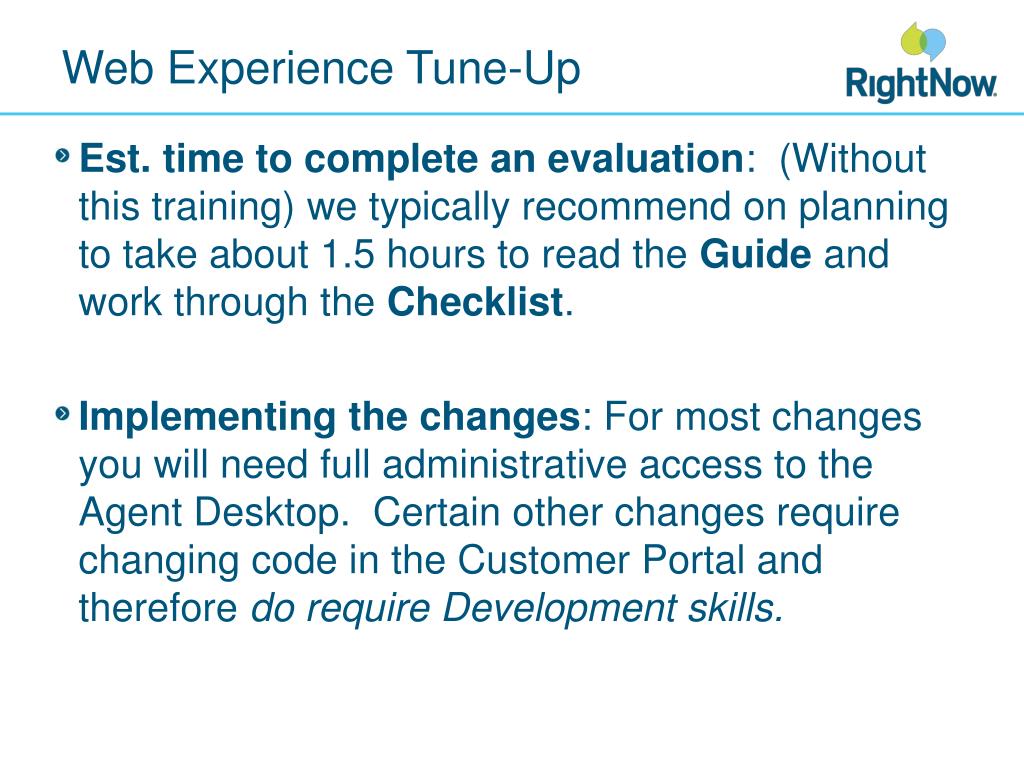 Web Experience Tune-Up

RightNow.

Est. time to complete an evaluation: (Without this training) we typically recommend on planning to take about 1.5 hours to read the Guide and work through the Checklist.

Implementing the changes: For most changes you will need full administrative access to the Agent Desktop. Certain other changes require changing code in the Customer Portal and therefore do require Development skills.